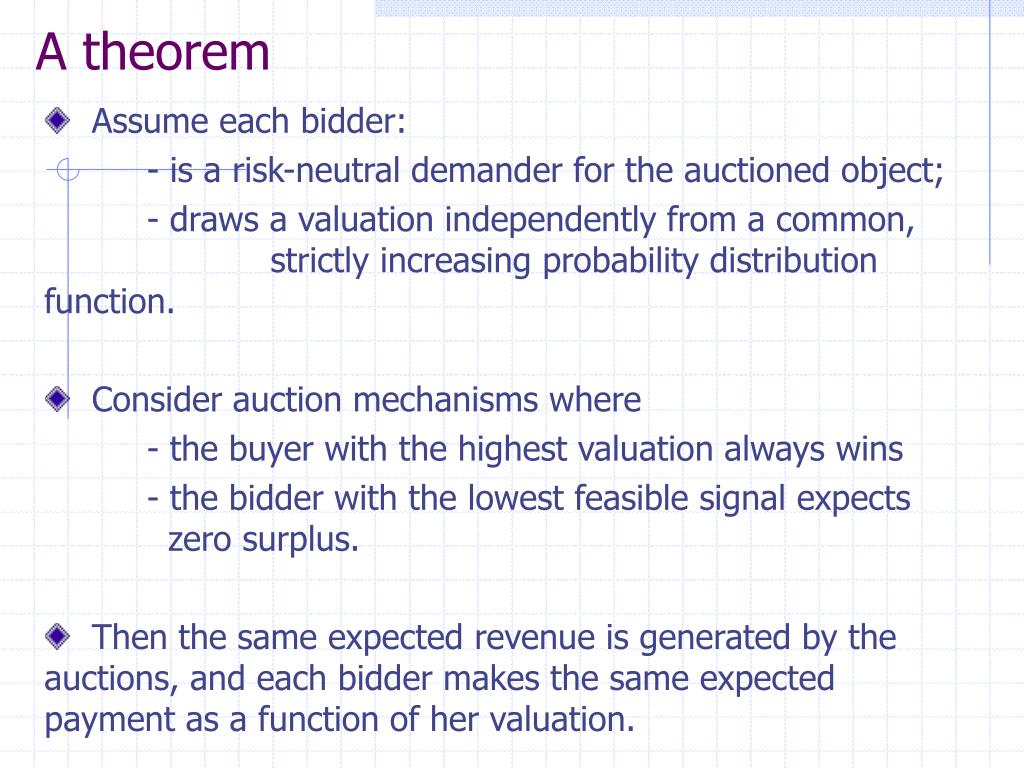 A theorem

Assume each bidder:

- is a risk-neutral demander for the auctioned object;

- draws a valuation independently from a common, strictly increasing probability distribution function.

Consider auction mechanisms where

- the buyer with the highest valuation always wins

- the bidder with the lowest feasible signal expects zero surplus.

Then the same expected revenue is generated by the auctions, and each bidder makes the same expected payment as a function of her valuation.